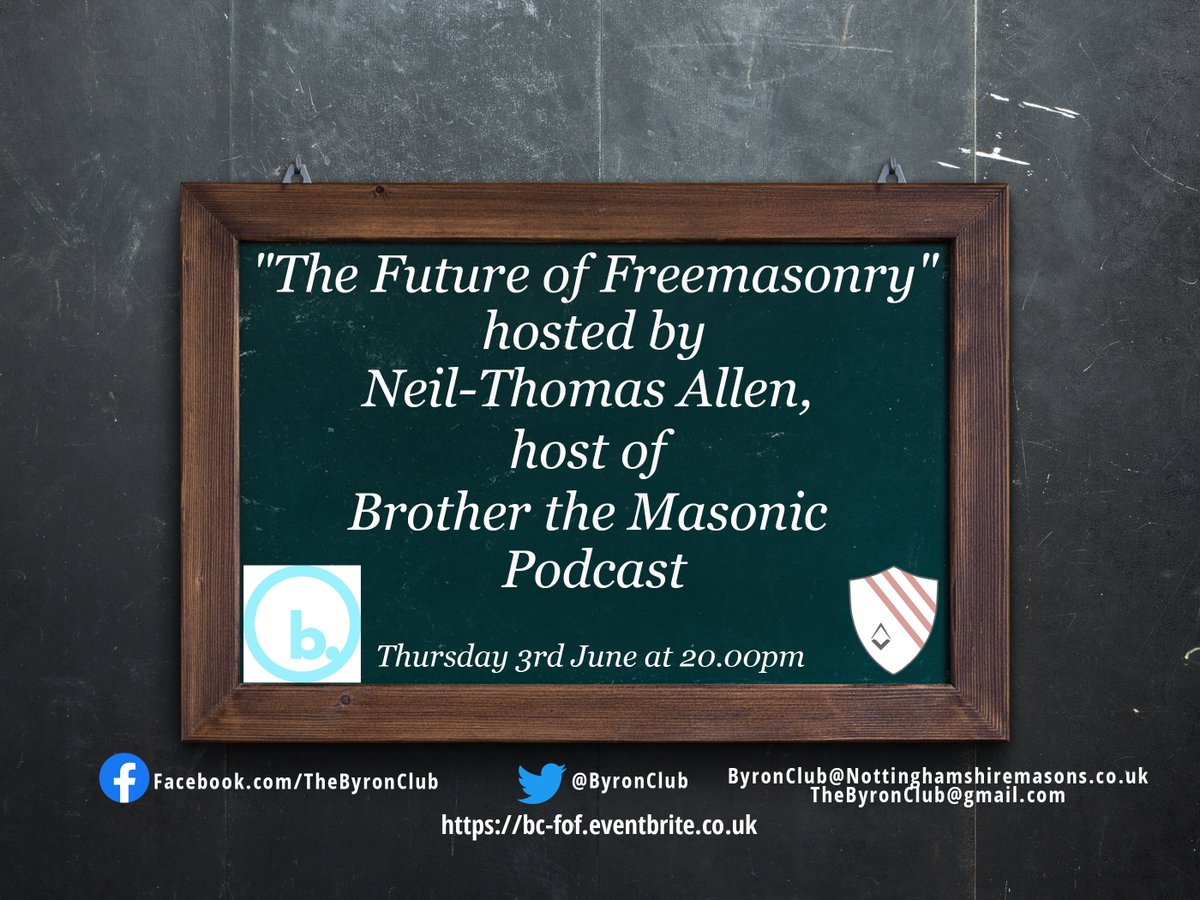 "The Future of Freemasonry" hosted by Neil-Thomas Allen, host of Brother the Masonic Podcast

b.

Thursday 3rd June at 20.00pm

Facebook.com/TheByronClub

@ByronClub

ByronClub@Nottinghamshiremasons.co.uk
TheByronClub@gmail.com

https://bc-fof.eventbrite.co.uk